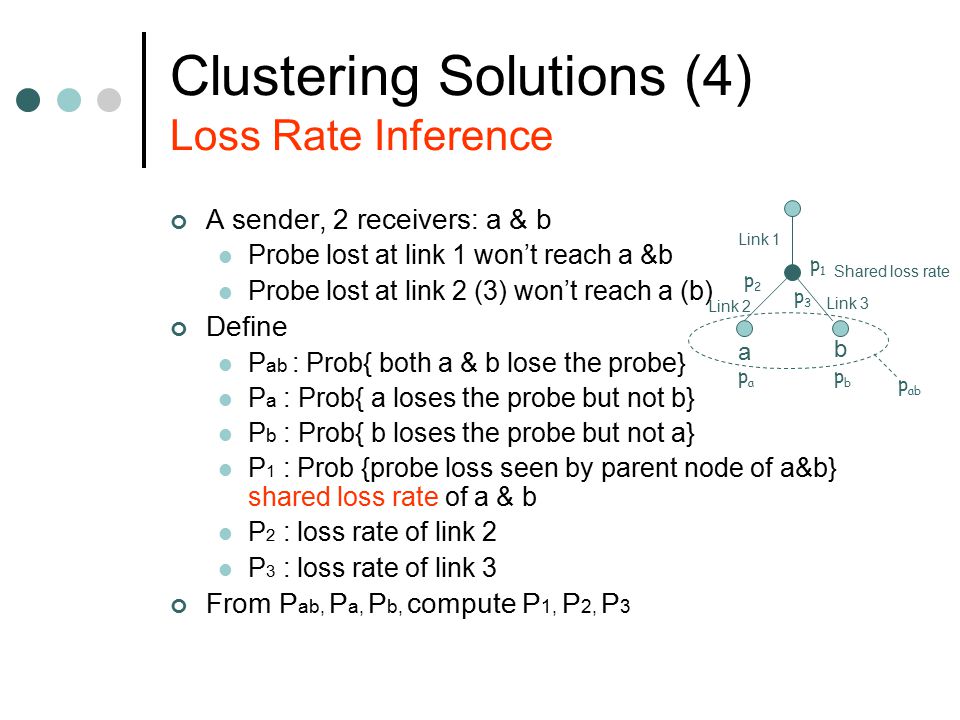 Clustering Solutions (4)
Loss Rate Inference

A sender, 2 receivers: a & b
Probe lost at link 1 won't reach a &b
Probe lost at link 2 (3) won't reach a (b)

Define
$P_{ab}$ : Prob{ both a & b lose the probe}
$P_a$ : Prob{ a loses the probe but not b}
$P_b$ : Prob{ b loses the probe but not a}
$P_1$ : Prob {probe loss seen by parent node of a&b} shared loss rate of a & b
$P_2$ : loss rate of link 2
$P_3$ : loss rate of link 3

From $P_{ab}$, $P_a$, $P_b$, compute $P_1$, $P_2$, $P_3$

Link 1
$p_1$ Shared loss rate
$p_2$
$p_3$
Link 2
Link 3
a
b
$p_a$
$p_b$
$p_{ab}$